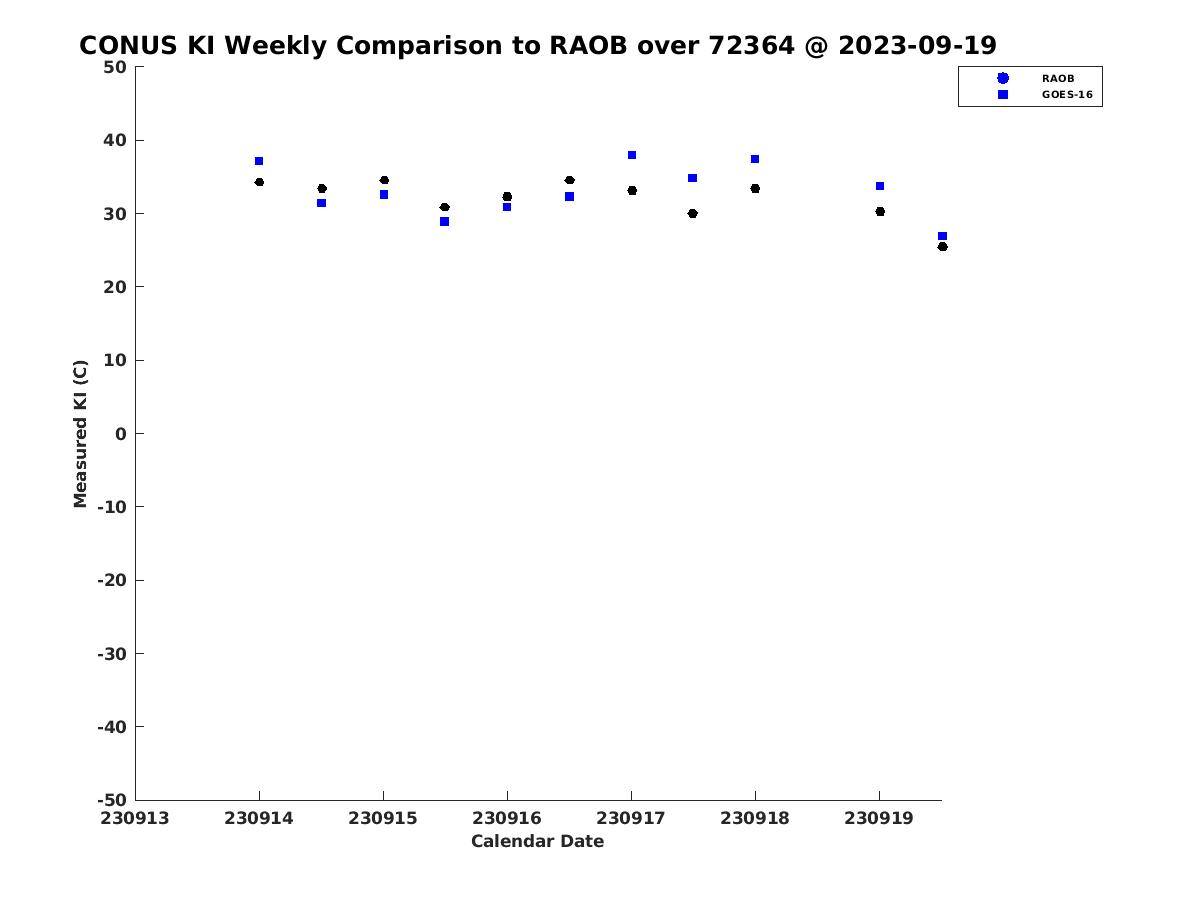 CONUS KI Weekly Comparison to RAOB over 72364 @ 2023-09-19

RAOB
GOES-16

Measured KI (C)

50
40
30
20
10
0
-10
-20
-30
-40
-50

230913 230914 230915 230916 230917 230918 230919

Calendar Date